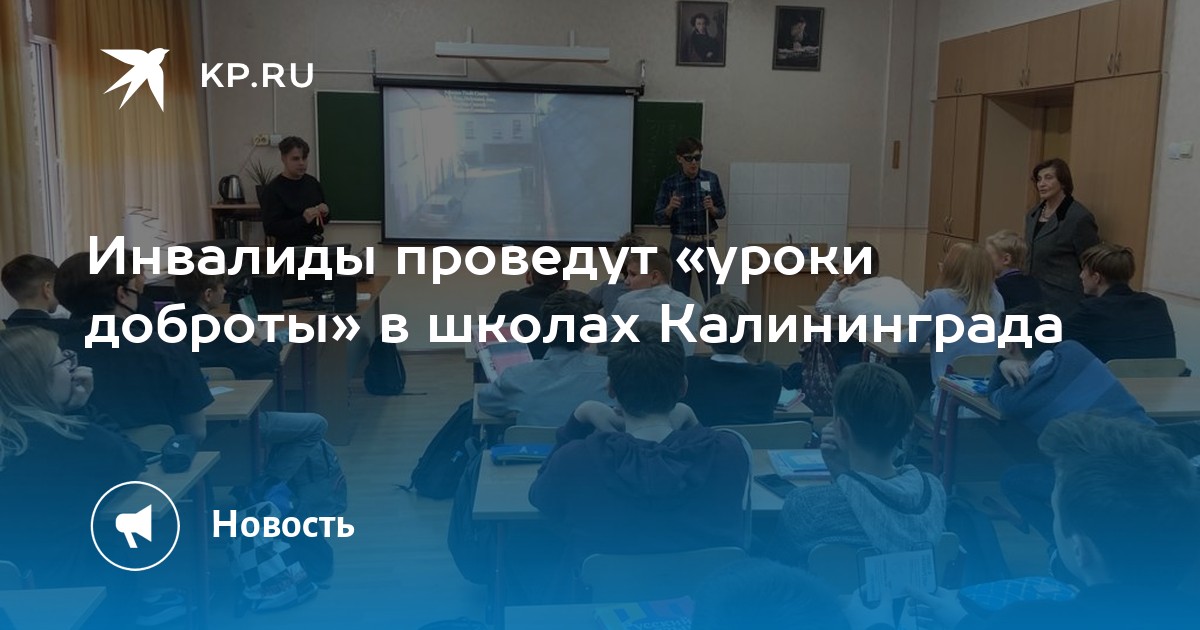 KP.RU

Инвалиды проведут «уроки доброты» в школах Калининграда

Новость